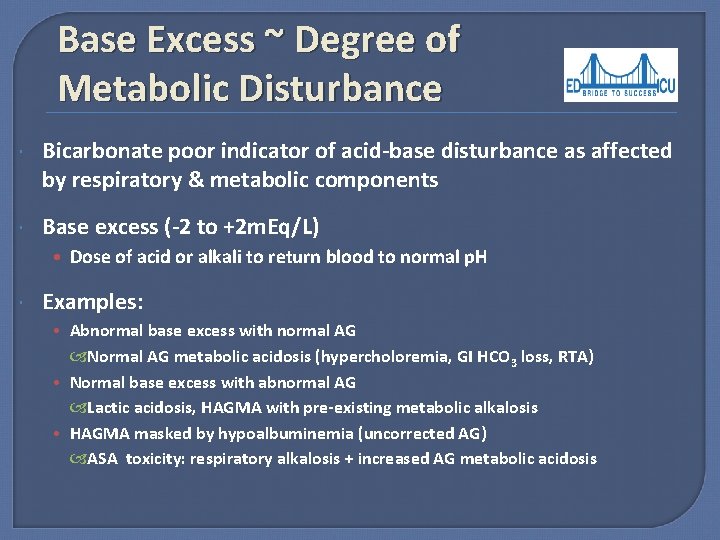 Base Excess ~ Degree of Metabolic Disturbance

ED BRIDGE TO SUCCESS ICU

Bicarbonate poor indicator of acid-base disturbance as affected by respiratory & metabolic components

Base excess (-2 to +2mEq/L)

Dose of acid or alkali to return blood to normal pH

Examples:

Abnormal base excess with normal AG

Normal AG metabolic acidosis (hypercholoremia, GI $HCO_3$ loss, RTA)

Normal base excess with abnormal AG

Lactic acidosis, HAGMA with pre-existing metabolic alkalosis

HAGMA masked by hypoalbuminemia (uncorrected AG)

ASA toxicity: respiratory alkalosis + increased AG metabolic acidosis